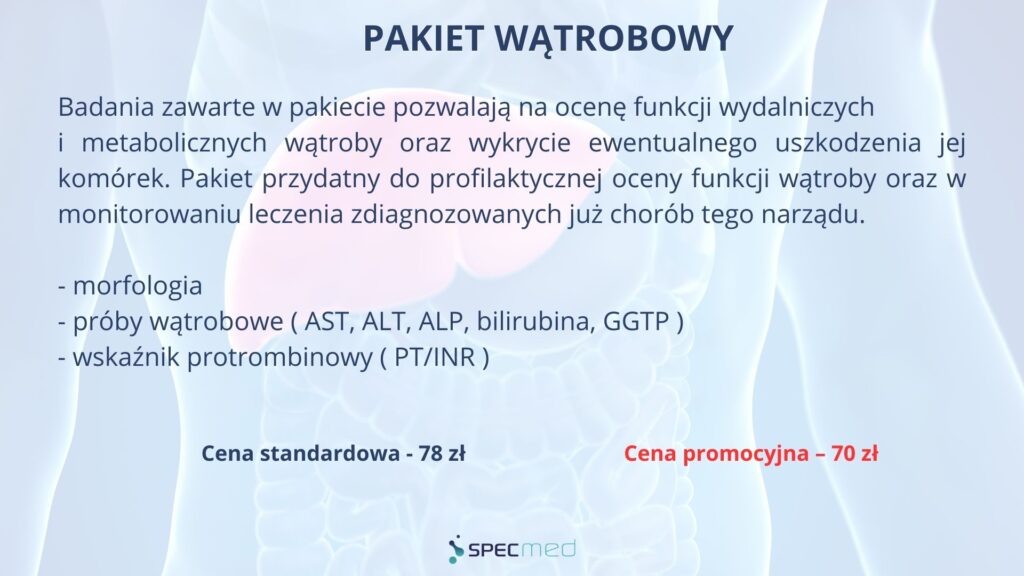 PAKIET WĄTROBOWY

Badania zawarte w pakiecie pozwalają na ocenę funkcji wydalniczych i metabolicznych wątroby oraz wykrycie ewentualnego uszkodzenia jej komórek. Pakiet przydatny do profilaktycznej oceny funkcji wątroby oraz w monitorowaniu leczenia zdiagnozowanych już chorób tego narządu.

- morfologia
- próby wątrobowe ( AST, ALT, ALP, bilirubina, GGTP )
- wskaźnik protrombinowy ( PT/INR )

Cena standardowa - 78 zł

Cena promocyjna – 70 zł

SPECmed